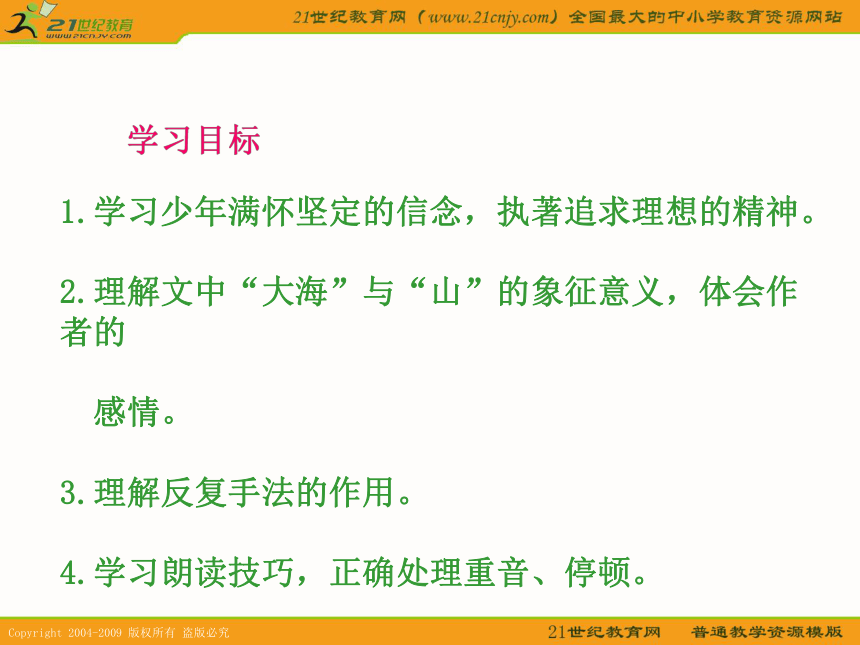 21世纪教育
www.21cnjy.com

21世纪教育网（www.21cnjy.com）全国最大的中小学教育资源网站

学习目标

1.学习少年满怀坚定的信念，执著追求理想的精神。

2.理解文中“大海”与“山”的象征意义，体会作者的

感情。

3.理解反复手法的作用。

4.学习朗读技巧，正确处理重音、停顿。

Copyright 2004-2009 版权所有 盗版必究

21世纪教育网 普通教学资源模版